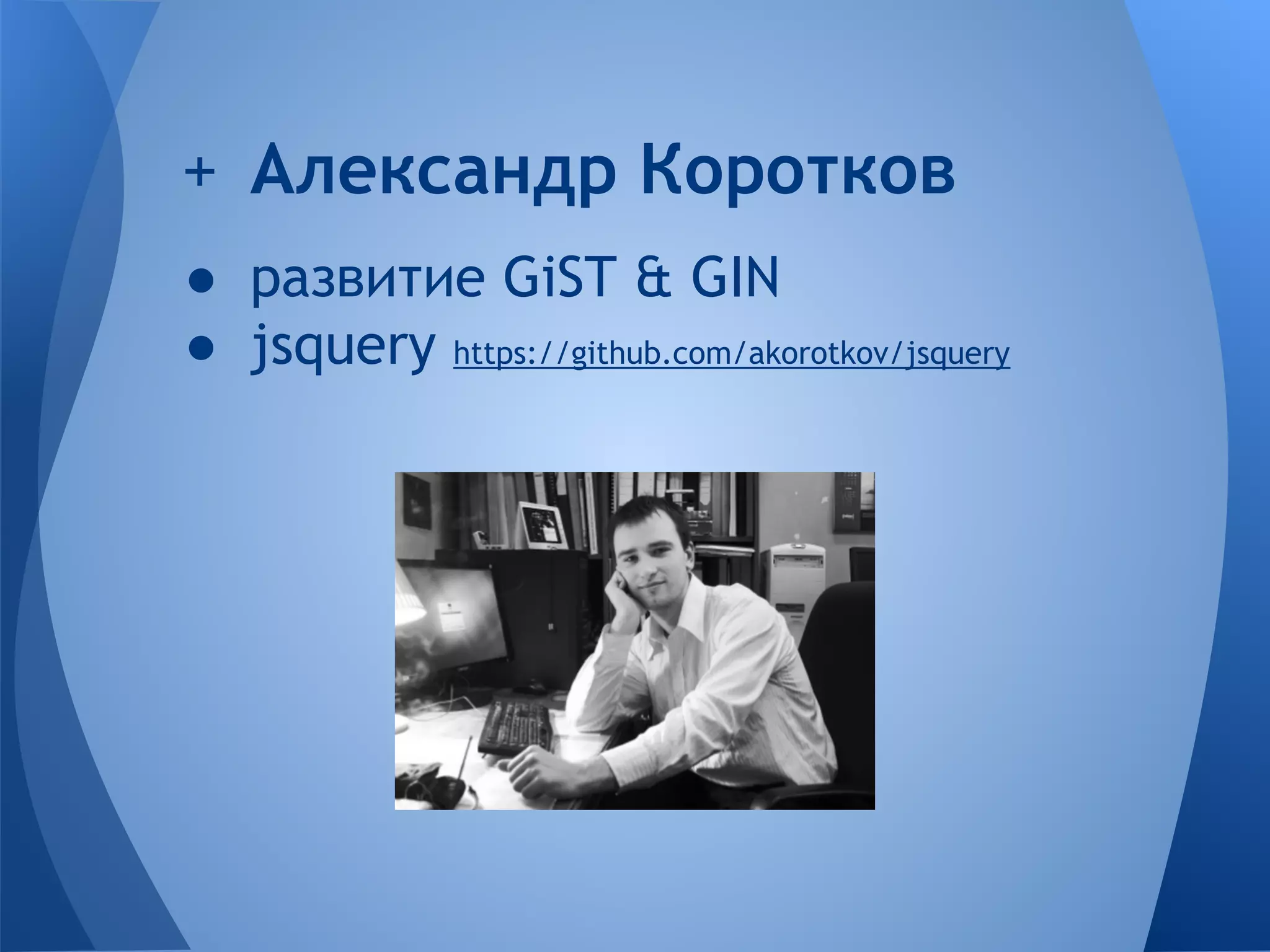 + Александр Коротков

● развитие GiST & GIN
● jsquery https://github.com/akorotkov/jsquery